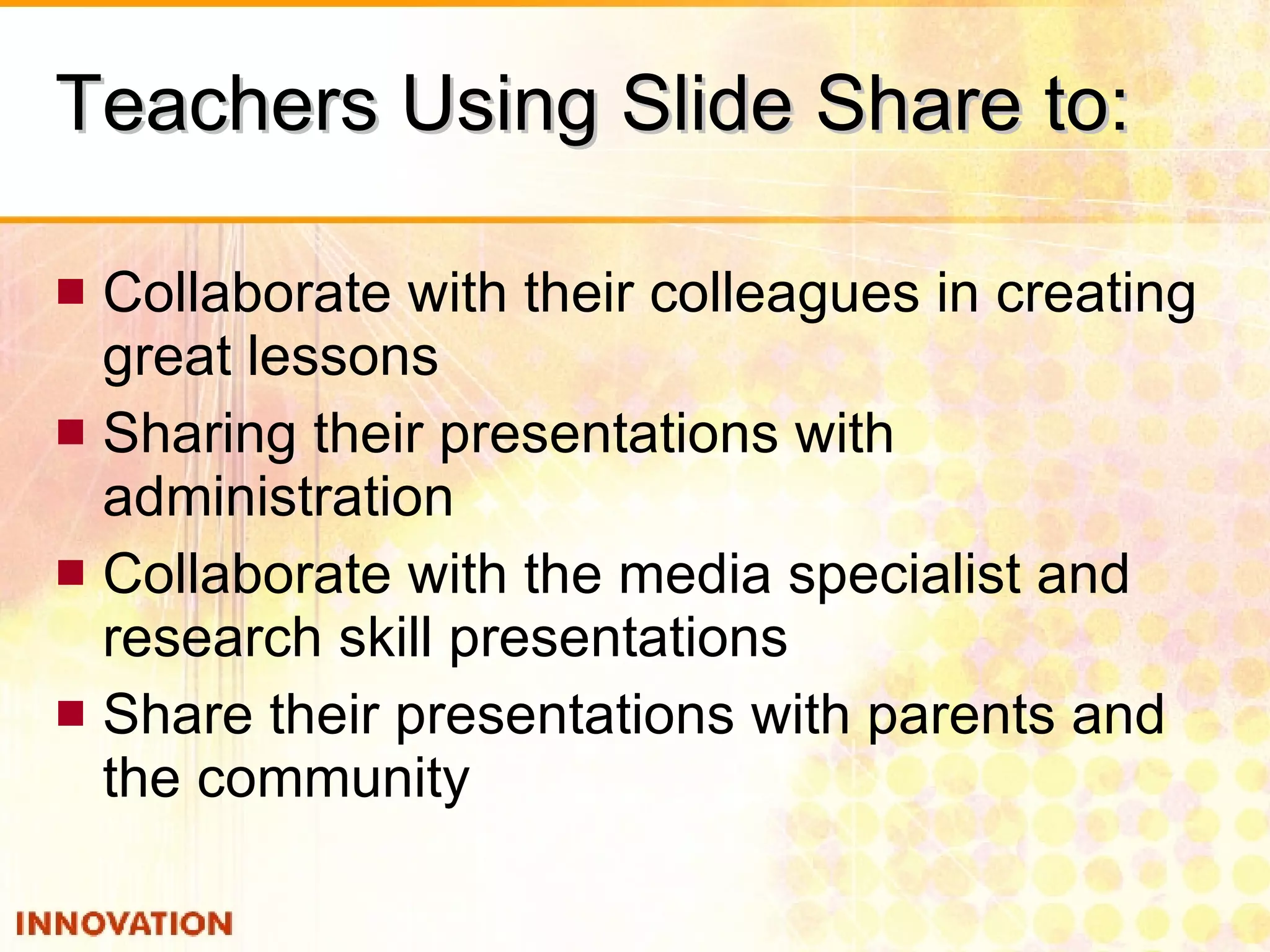 Teachers Using Slide Share to:

- Collaborate with their colleagues in creating great lessons
- Sharing their presentations with administration
- Collaborate with the media specialist and research skill presentations
- Share their presentations with parents and the community

INNOVATION